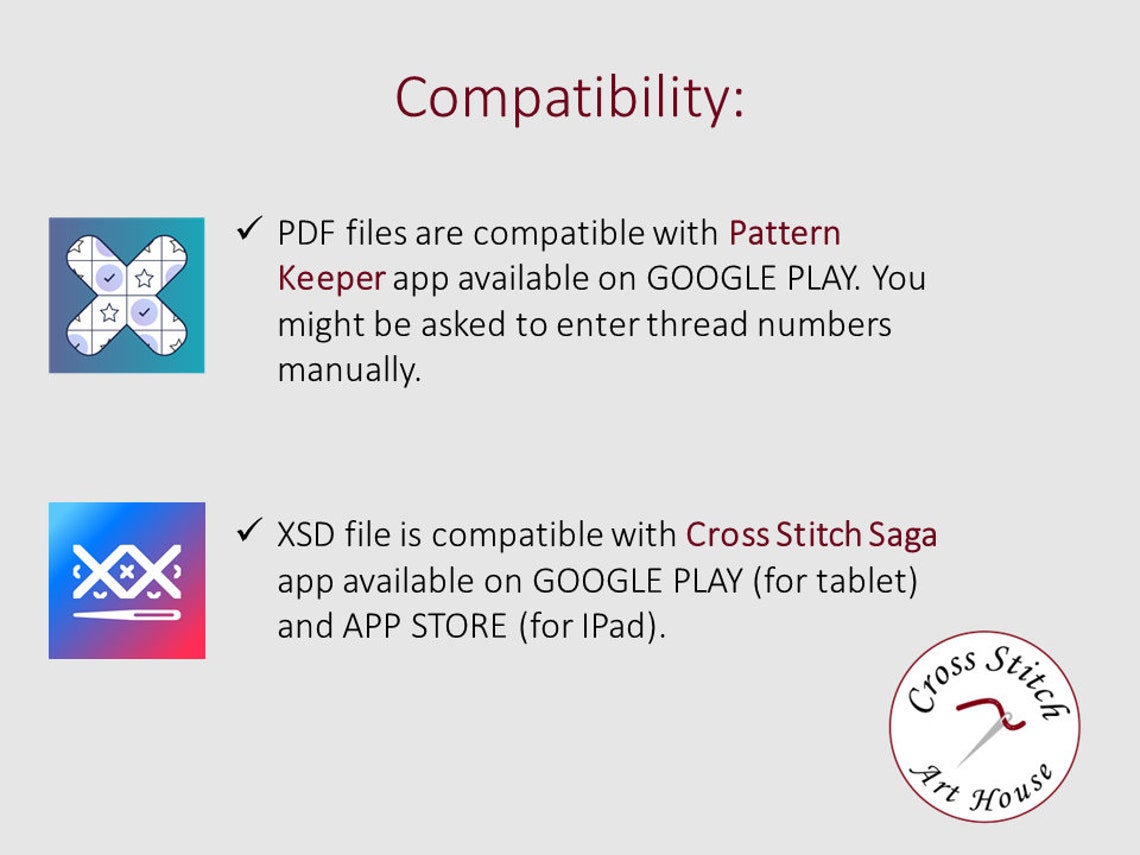 Compatibility:

✓ PDF files are compatible with Pattern Keeper app available on GOOGLE PLAY. You might be asked to enter thread numbers manually.

✓ XSD file is compatible with Cross Stitch Saga app available on GOOGLE PLAY (for tablet) and APP STORE (for IPad).

Cross Stitch
Art House